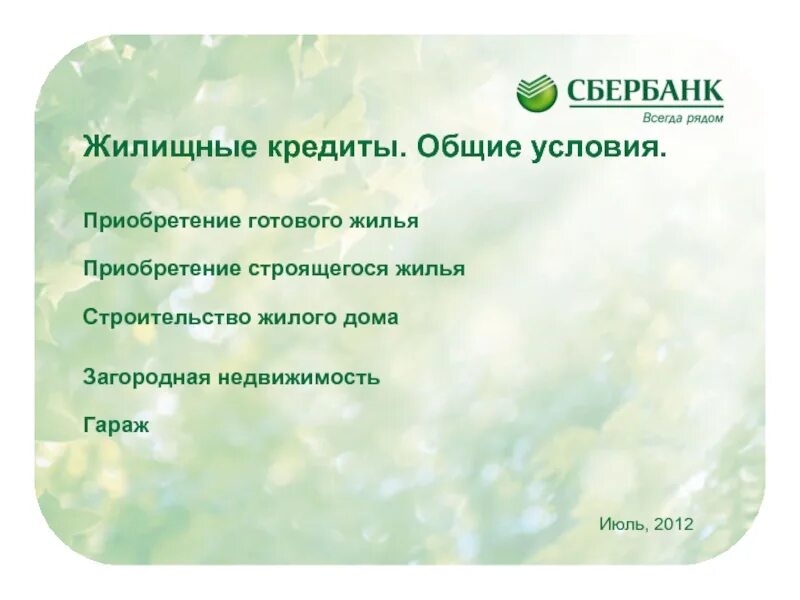 СБЕРБАНК
Всегда рядом

Жилищные кредиты. Общие условия.

Приобретение готового жилья

Приобретение строящегося жилья

Строительство жилого дома

Загородная недвижимость

Гараж

Июль, 2012